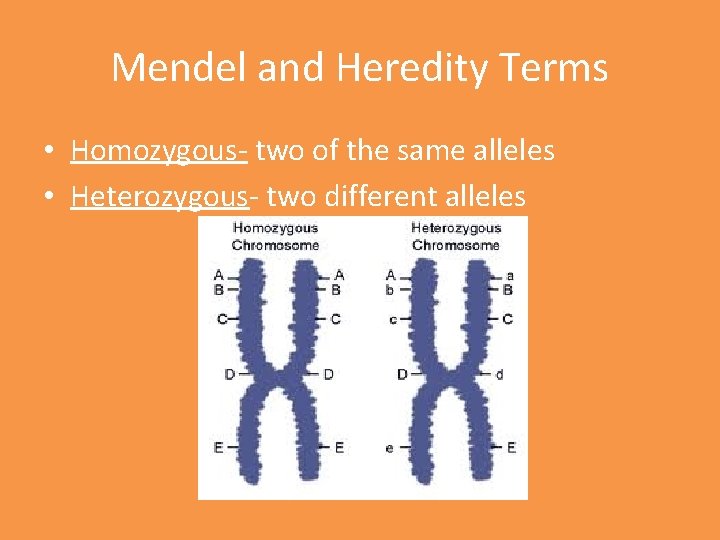 Mendel and Heredity Terms

• Homozygous- two of the same alleles
• Heterozygous- two different alleles

Homozygous Chromosome

A A
B B
C C
D D
E E

Heterozygous Chromosome

A a
b B
c C
D d
e E